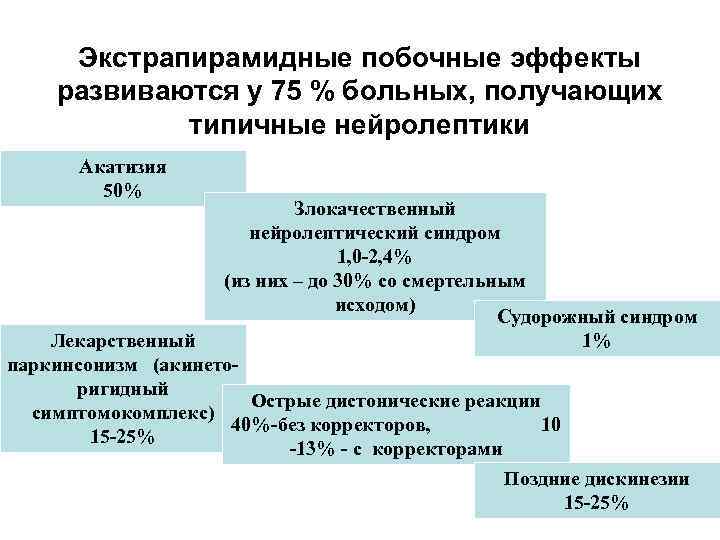 Экстрапирамидные побочные эффекты развиваются у 75 % больных, получающих типичные нейролептики

Акатизия
50%

Злокачественный нейролептический синдром
1,0-2,4%
(из них – до 30% со смертельным исходом)

Судорожный синдром
1%

Лекарственный паркинсонизм (акинето-ригидный симптомокомплекс)
15-25%

Острые дистонические реакции
40%-без корректоров, 10 -13% - с корректорами

Поздние дискинезии
15-25%